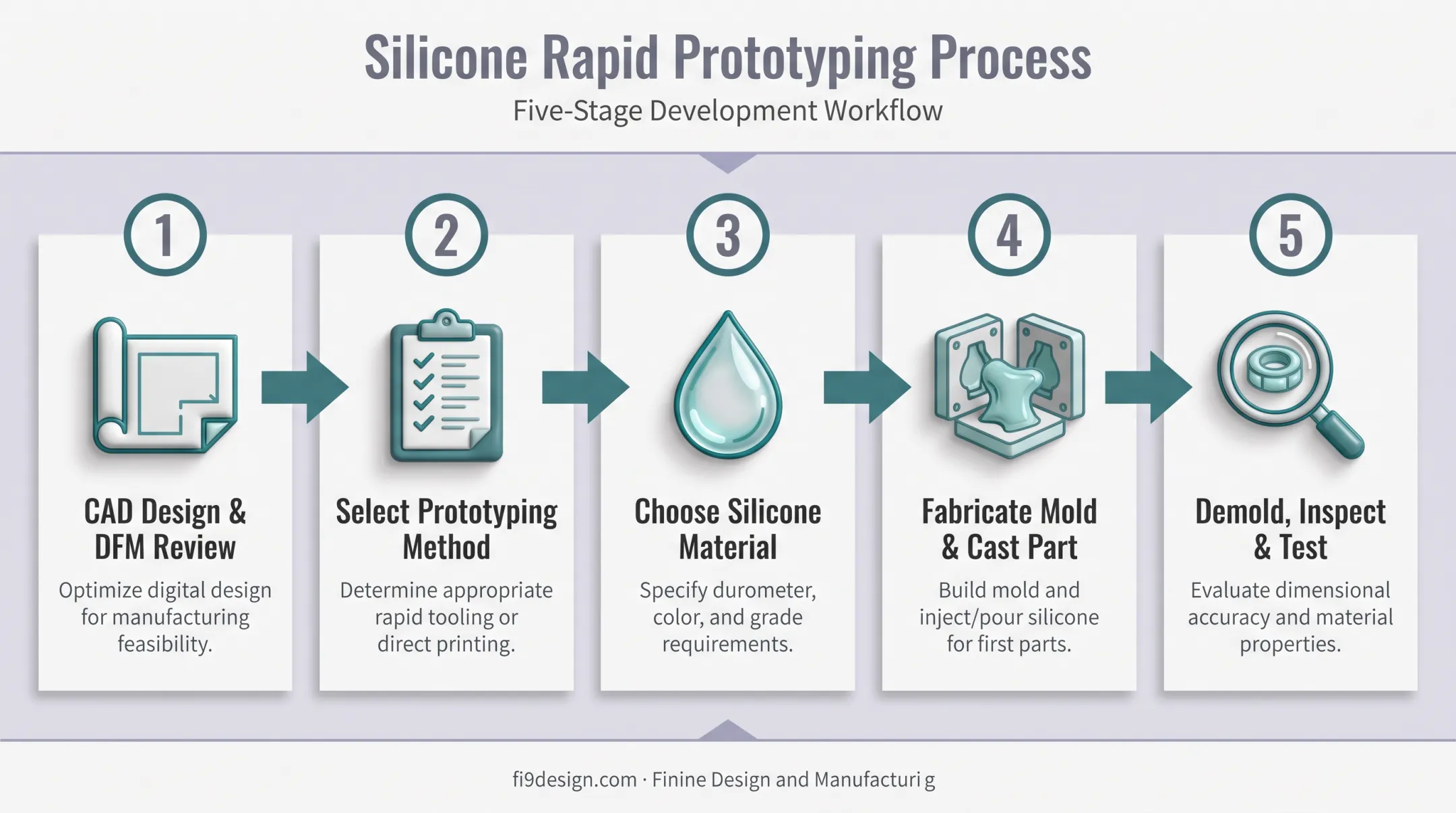 Silicone Rapid Prototyping Process

Five-Stage Development Workflow

1

CAD Design & DFM Review

Optimize digital design for manufacturing feasibility.

2

Select Prototyping Method

Determine appropriate rapid tooling or direct printing.

3

Choose Silicone Material

Specify durometer, color, and grade requirements.

4

Fabricate Mold & Cast Part

Build mold and inject/pour silicone for first parts.

5

Demold, Inspect & Test

Evaluate dimensional accuracy and material properties.

fi9design.com · Finine Design and Manufacturi g